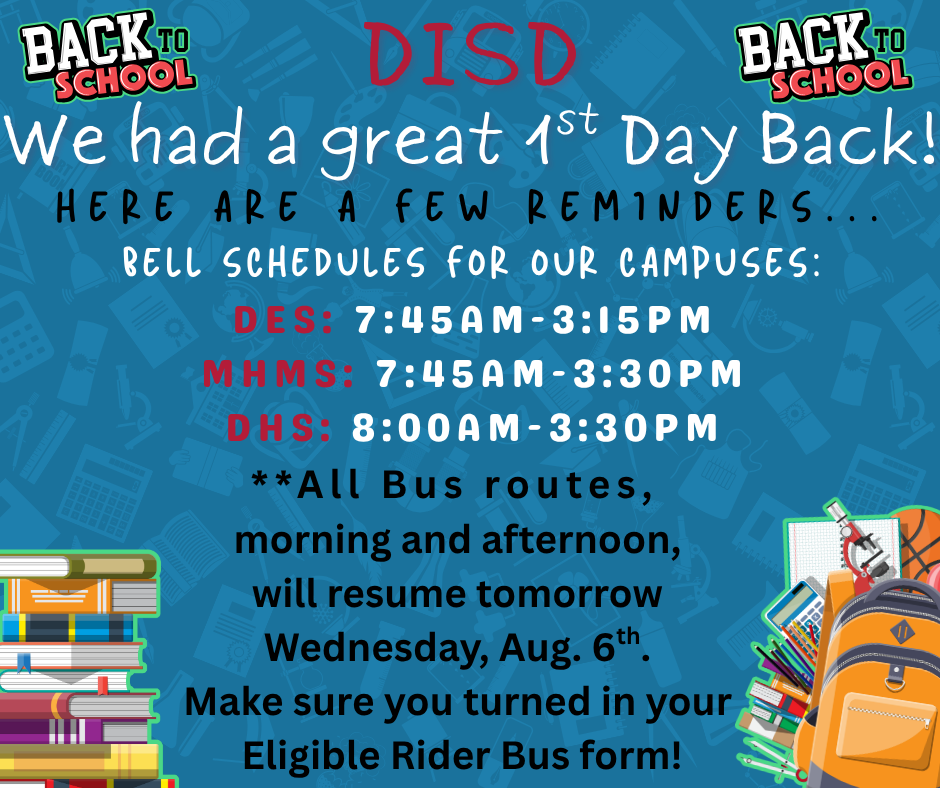 BACK TO SCHOOL

DISD

BACK TO SCHOOL

We had a great 1$^{st}$ Day Back!

HERE ARE A FEW REMINDERS...

BELL SCHEDULES FOR OUR CAMPUSES:

DES: 7:45AM-3:15PM

MHMS: 7:45AM-3:30PM

DHS: 8:00AM-3:30PM

**All Bus routes, morning and afternoon, will resume tomorrow Wednesday, Aug. 6$^{th}$. Make sure you turned in your Eligible Rider Bus form!